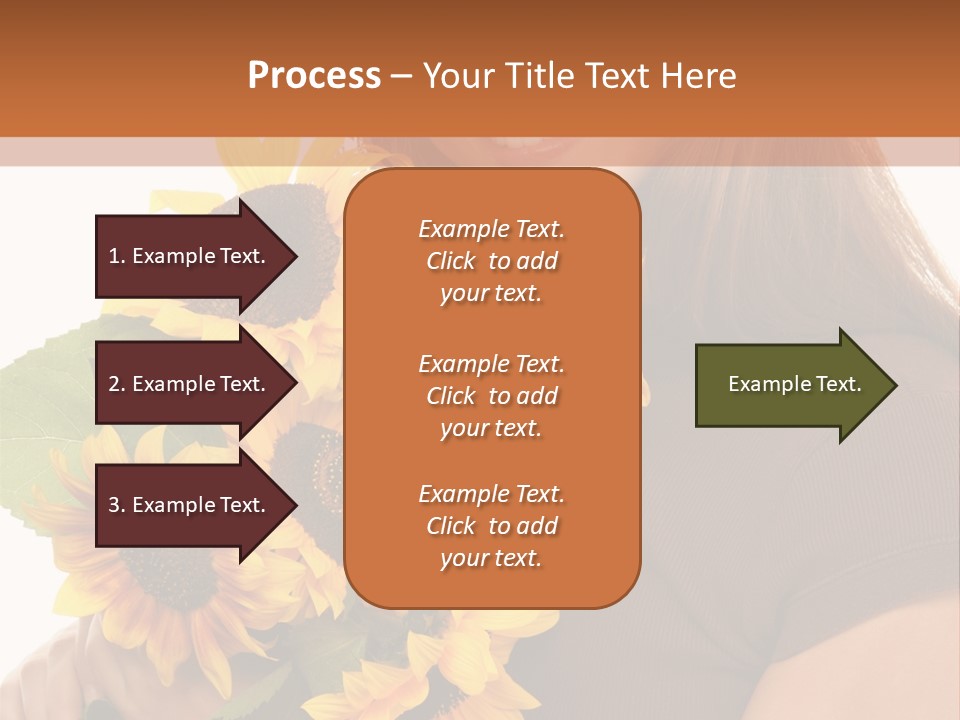 Process – Your Title Text Here

1. Example Text.

2. Example Text.

3. Example Text.

Example Text. Click to add your text.

Example Text. Click to add your text.

Example Text. Click to add your text.

Example Text.